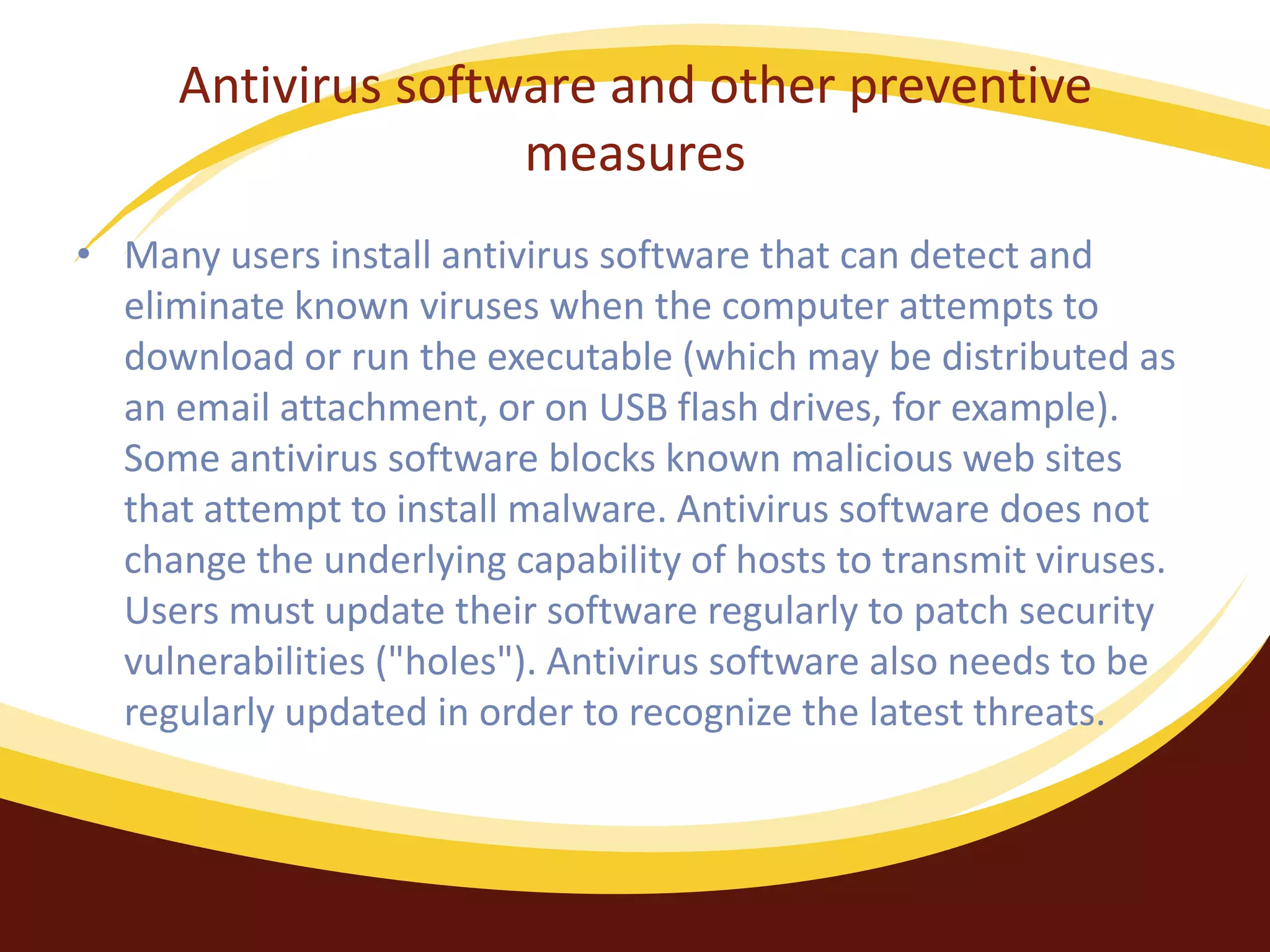 Antivirus software and other preventive measures

• Many users install antivirus software that can detect and eliminate known viruses when the computer attempts to download or run the executable (which may be distributed as an email attachment, or on USB flash drives, for example). Some antivirus software blocks known malicious web sites that attempt to install malware. Antivirus software does not change the underlying capability of hosts to transmit viruses. Users must update their software regularly to patch security vulnerabilities ("holes"). Antivirus software also needs to be regularly updated in order to recognize the latest threats.